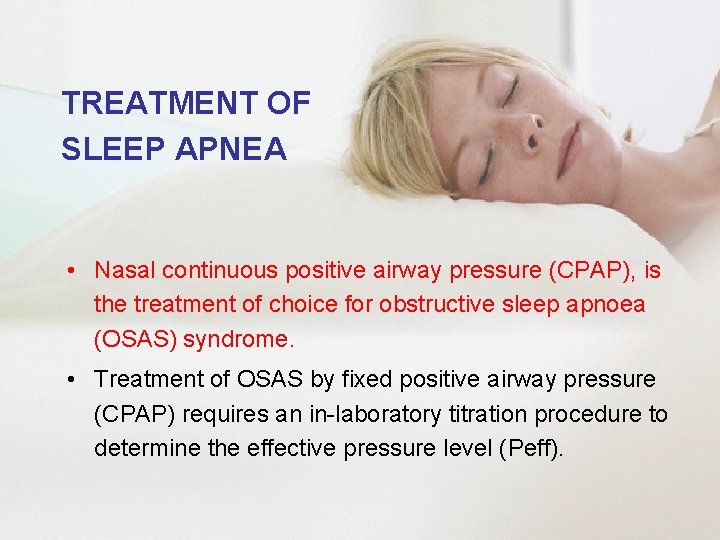 TREATMENT OF SLEEP APNEA

• Nasal continuous positive airway pressure (CPAP), is the treatment of choice for obstructive sleep apnoea (OSAS) syndrome.

• Treatment of OSAS by fixed positive airway pressure (CPAP) requires an in-laboratory titration procedure to determine the effective pressure level (Peff).